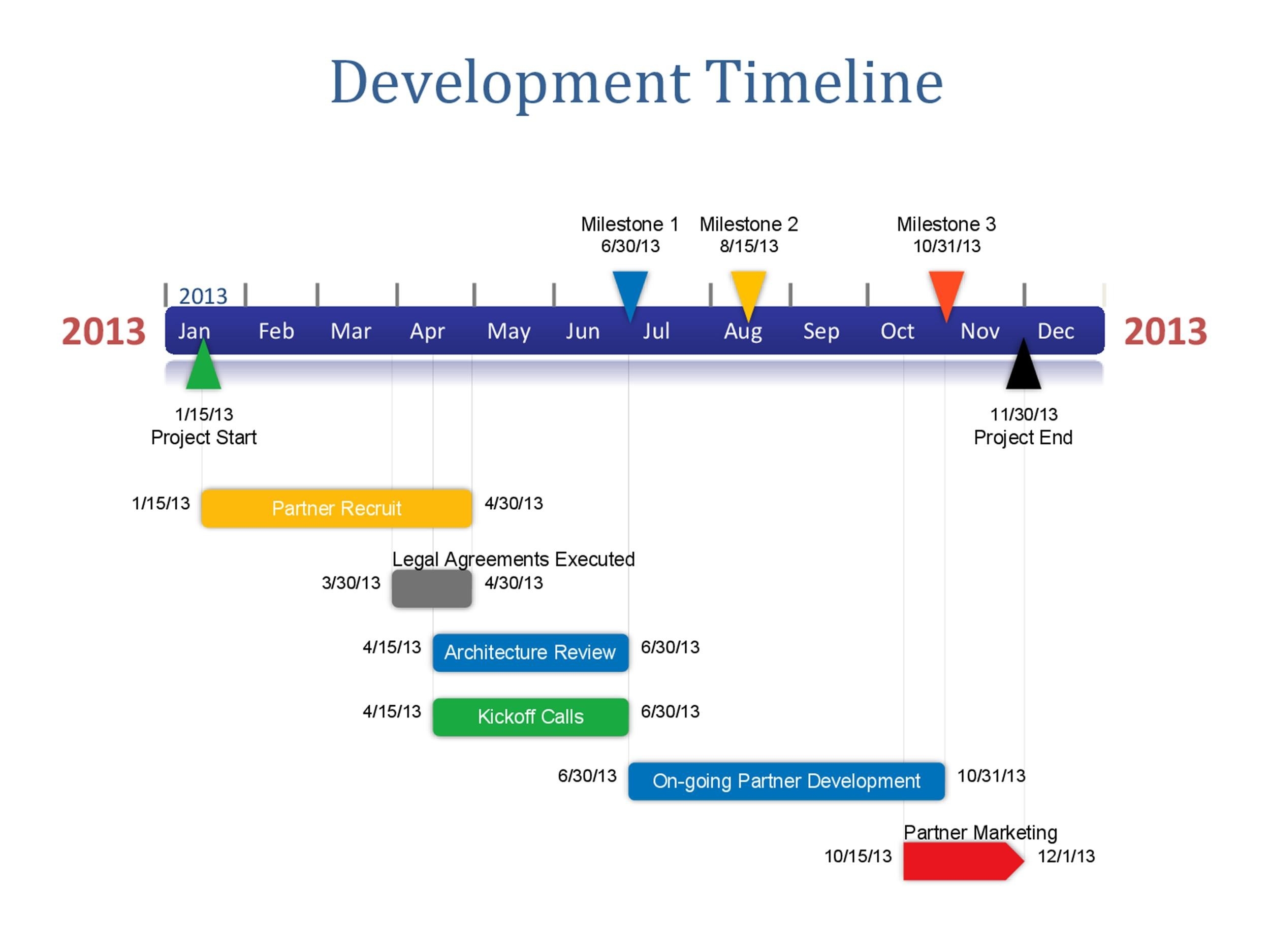 Development Timeline

Milestone 1
6/30/13

Milestone 2
8/15/13

Milestone 3
10/31/13

2013

2013 Jan Feb Mar Apr May Jun Jul Aug Sep Oct Nov Dec 2013

1/15/13
Project Start

11/30/13
Project End

1/15/13 Partner Recruit 4/30/13

Legal Agreements Executed
3/30/13 4/30/13

4/15/13 Architecture Review 6/30/13

4/15/13 Kickoff Calls 6/30/13

6/30/13 On-going Partner Development 10/31/13

Partner Marketing
10/15/13 12/1/13